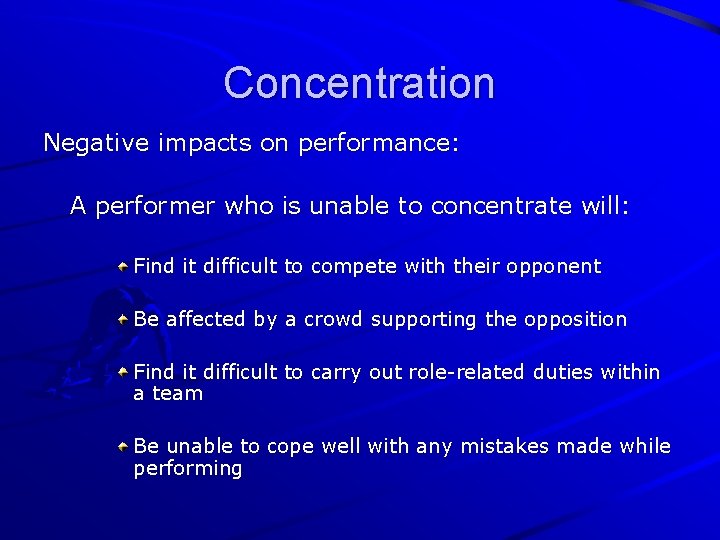 Concentration

Negative impacts on performance:

A performer who is unable to concentrate will:

Find it difficult to compete with their opponent

Be affected by a crowd supporting the opposition

Find it difficult to carry out role-related duties within a team

Be unable to cope well with any mistakes made while performing